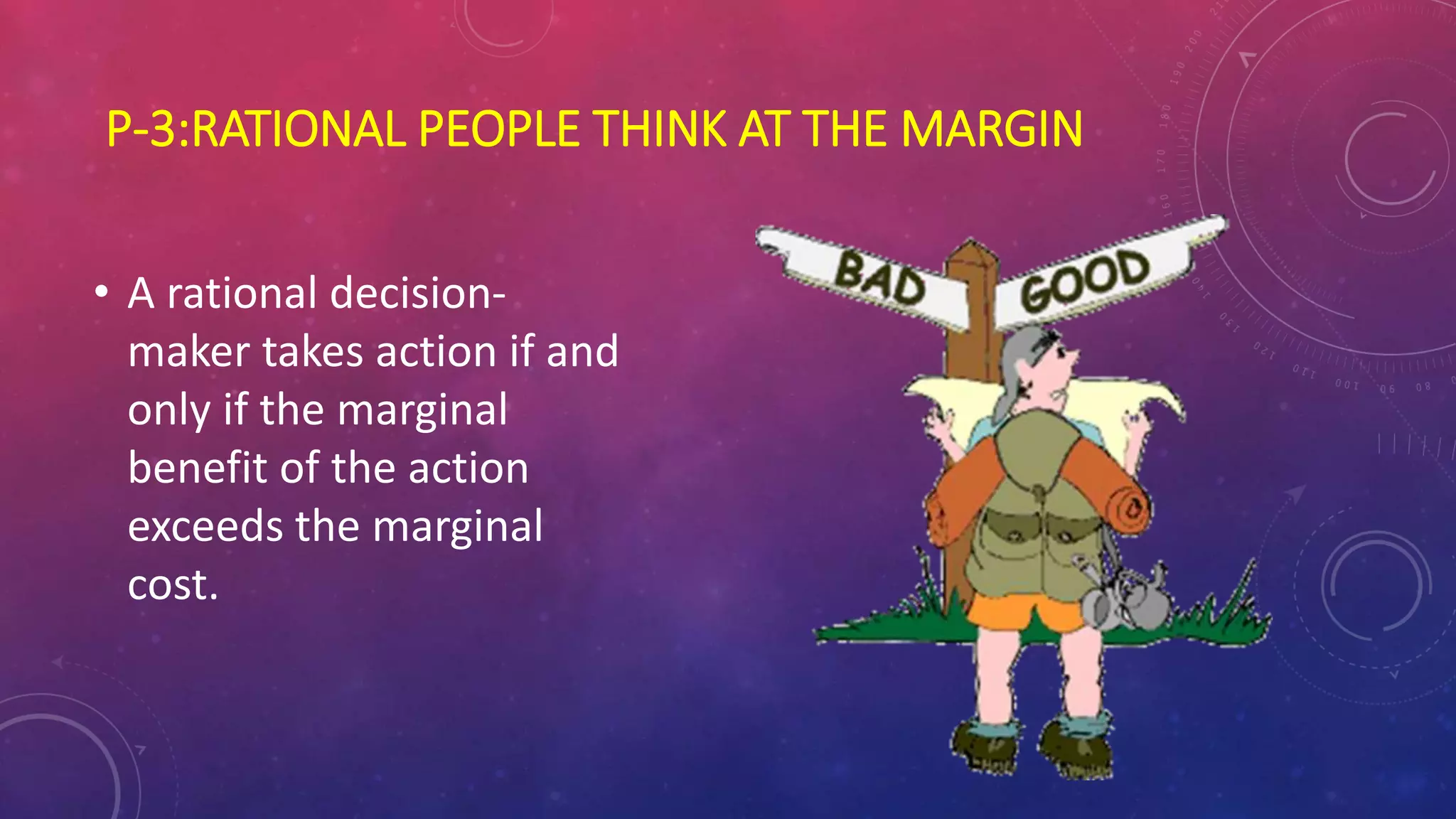 P-3:RATIONAL PEOPLE THINK AT THE MARGIN

• A rational decision-maker takes action if and only if the marginal benefit of the action exceeds the marginal cost.

BAD

GOOD